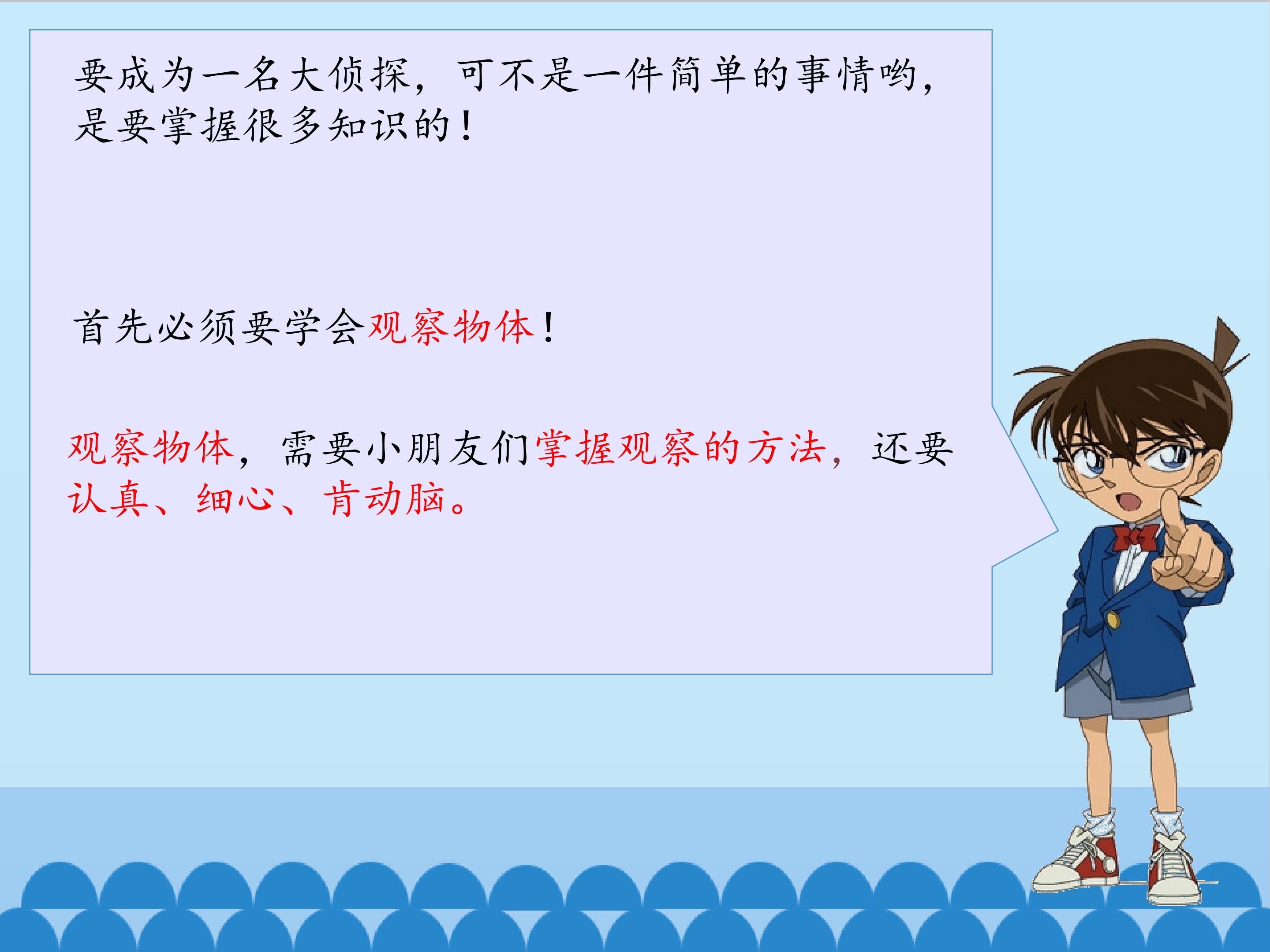 要成为一名大侦探，可不是一件简单的事情哟，是要掌握很多知识的！

首先必须要学会观察物体！

观察物体，需要小朋友们掌握观察的方法，还要认真、细心、肯动脑。